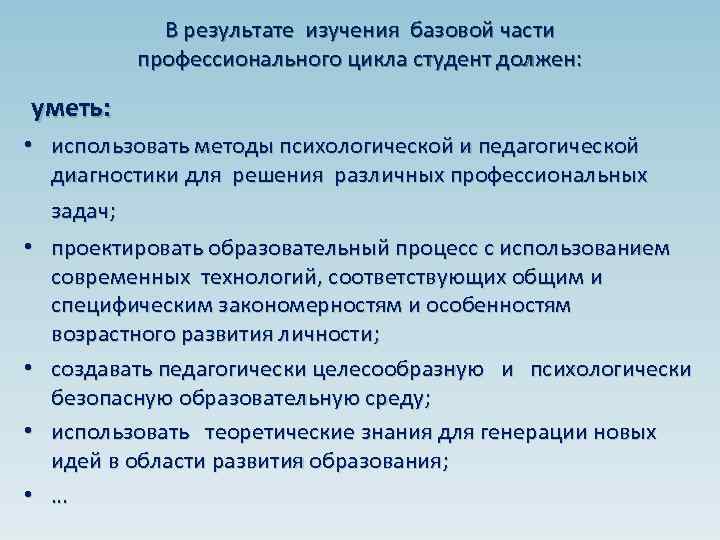 В результате изучения базовой части профессионального цикла студент должен:

уметь:

• использовать методы психологической и педагогической диагностики для решения различных профессиональных задач;
• проектировать образовательный процесс с использованием современных технологий, соответствующих общим и специфическим закономерностям и особенностям возрастного развития личности;
• создавать педагогически целесообразную и психологически безопасную образовательную среду;
• использовать теоретические знания для генерации новых идей в области развития образования;
• …